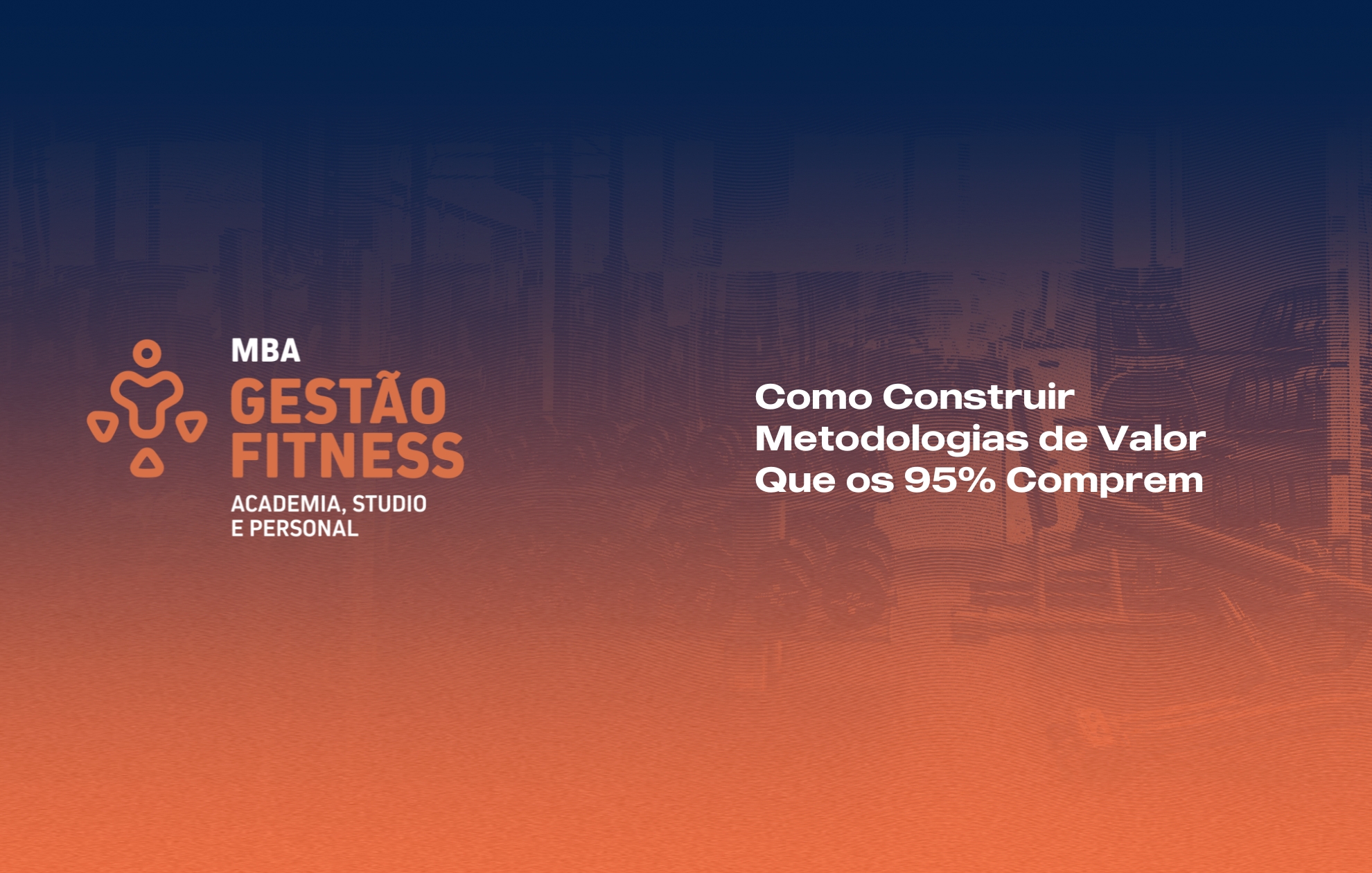 MBA
GESTÃO
FITNESS
ACADEMIA, STUDIO
E PERSONAL

Como Construir Metodologias de Valor Que os 95% Comprem